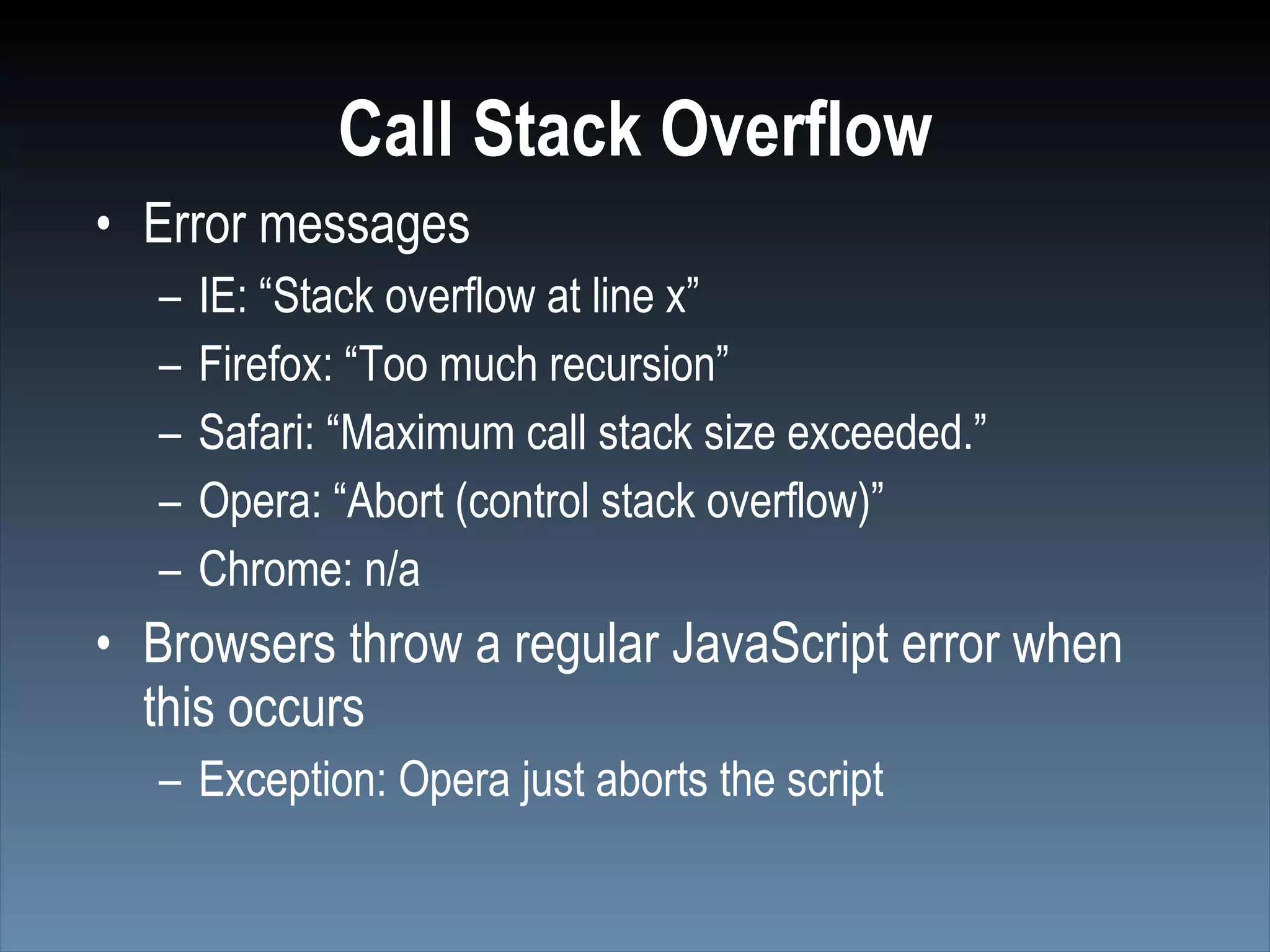 Call Stack Overflow

• Error messages
– IE: “Stack overflow at line x”
– Firefox: “Too much recursion”
– Safari: “Maximum call stack size exceeded.”
– Opera: “Abort (control stack overflow)”
– Chrome: n/a

• Browsers throw a regular JavaScript error when this occurs
– Exception: Opera just aborts the script